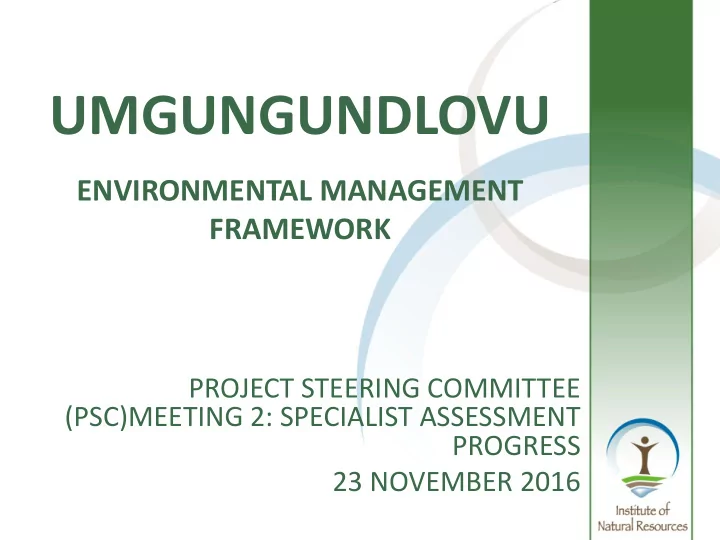 UMGUNGUNDLOVU

ENVIRONMENTAL MANAGEMENT FRAMEWORK

PROJECT STEERING COMMITTEE (PSC)MEETING 2: SPECIALIST ASSESSMENT PROGRESS

23 NOVEMBER 2016

Institute of Natural Resources